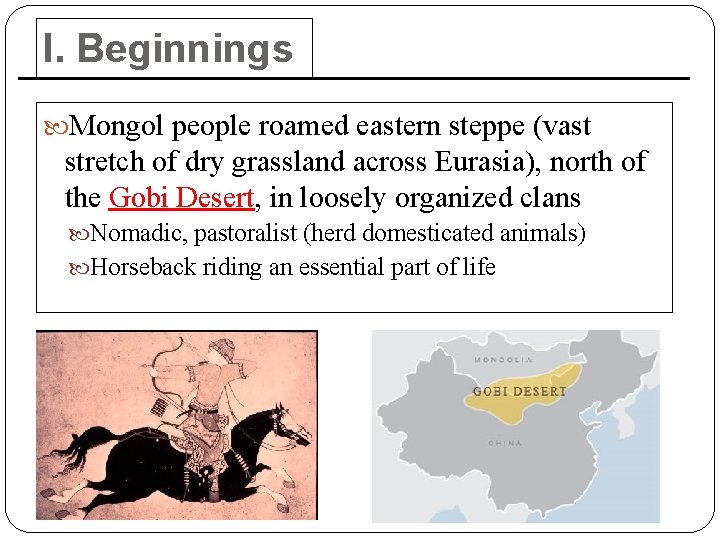 I. Beginnings

Mongol people roamed eastern steppe (vast stretch of dry grassland across Eurasia), north of the Gobi Desert, in loosely organized clans

Nomadic, pastoralist (herd domesticated animals)

Horseback riding an essential part of life

MONGOLIA

GOBI DESERT

CHINA